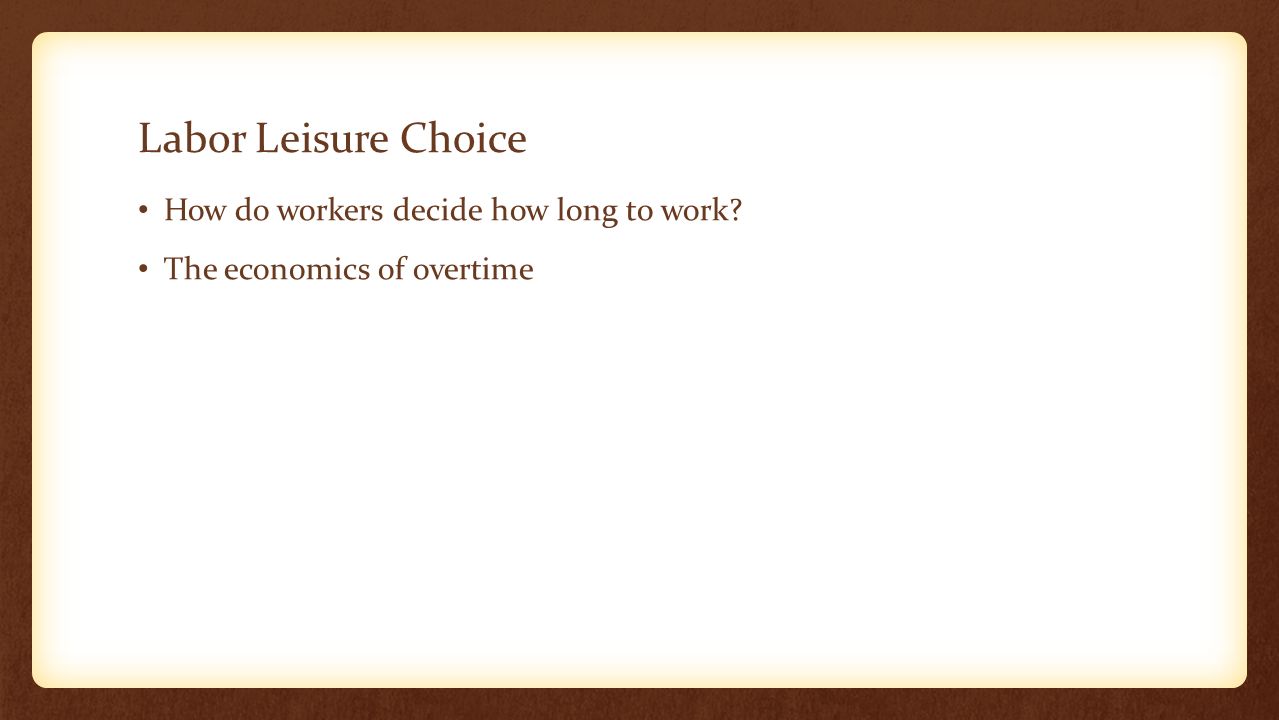 Labor Leisure Choice

• How do workers decide how long to work?

• The economics of overtime